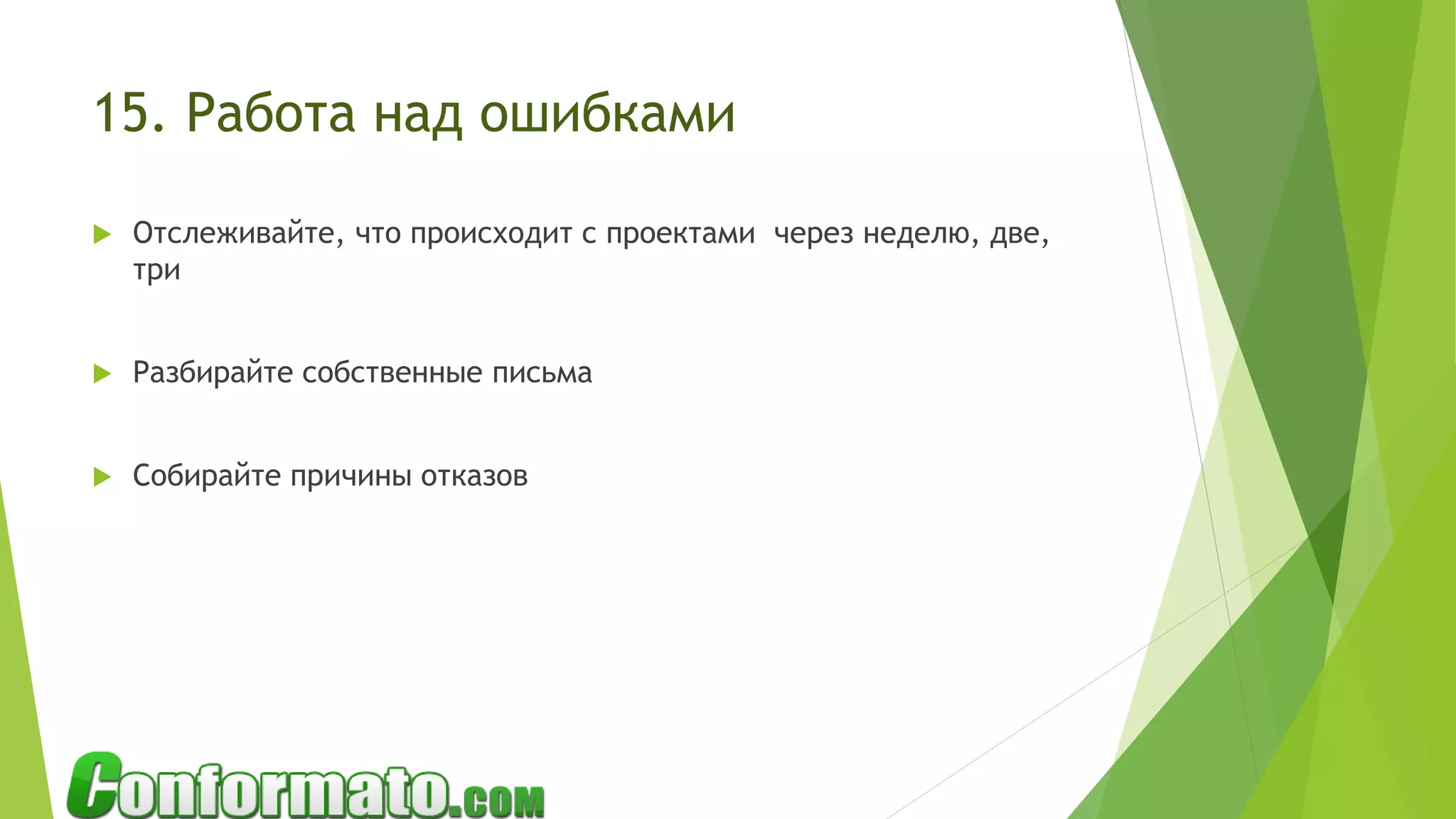 15. Работа над ошибками

Отслеживайте, что происходит с проектами через неделю, две, три

Разбирайте собственные письма

Собирайте причины отказов

Conformato.com